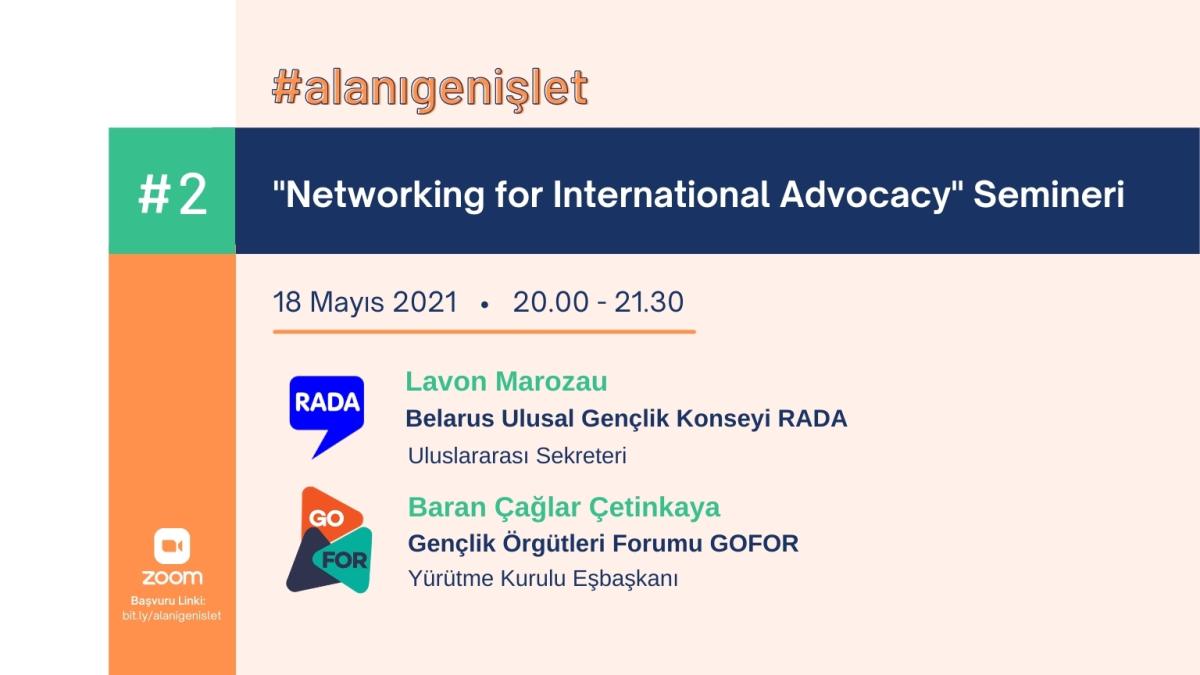 #alanıgenişlet

#2

"Networking for International Advocacy" Semineri

18 Mayıs 2021 • 20.00 - 21.30

RADA

Lavon Marozau
Belarus Ulusal Gençlik Konseyi RADA
Uluslararası Sekreteri

GO FOR

Baran Çağlar Çetinkaya
Gençlik Örgütleri Forumu GOFOR
Yürütme Kurulu Eşbaşkanı

zoom
Başvuru Linki:
bit.ly/alanigenislet